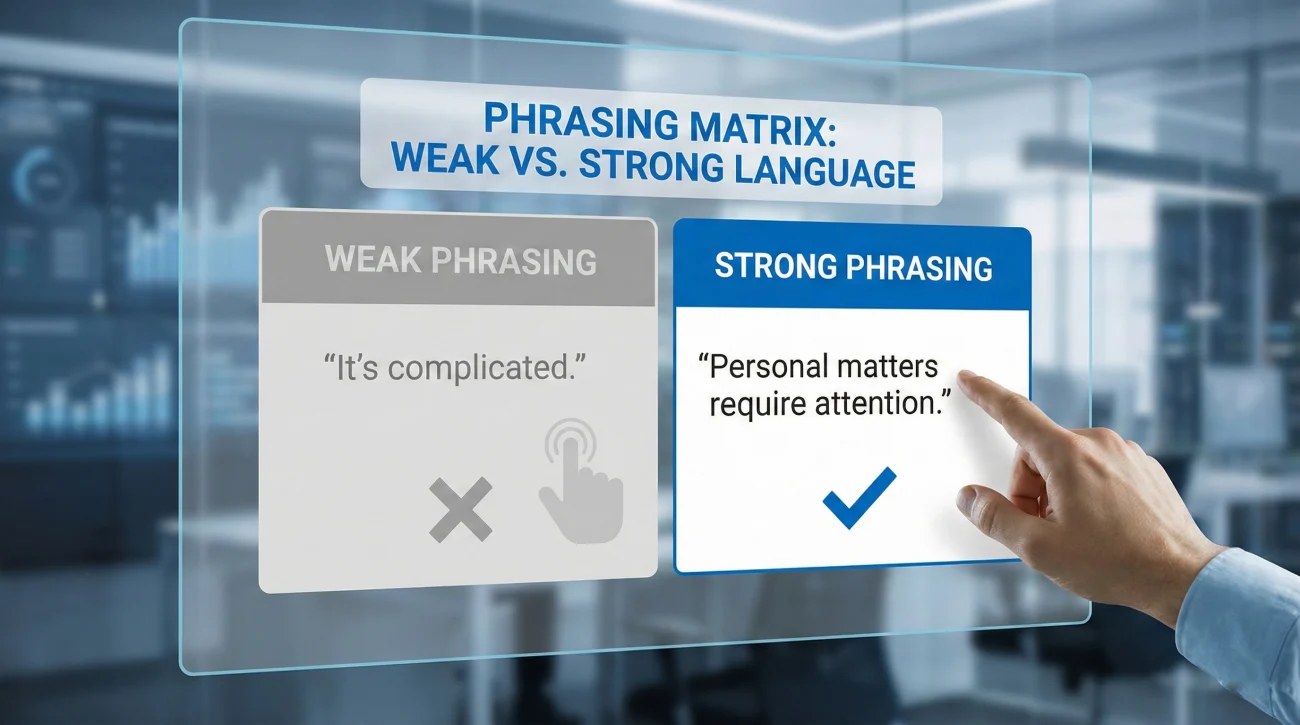 PHRASING MATRIX: WEAK VS. STRONG LANGUAGE

WEAK PHRASING

“It’s complicated.”

STRONG PHRASING

“Personal matters require attention.”